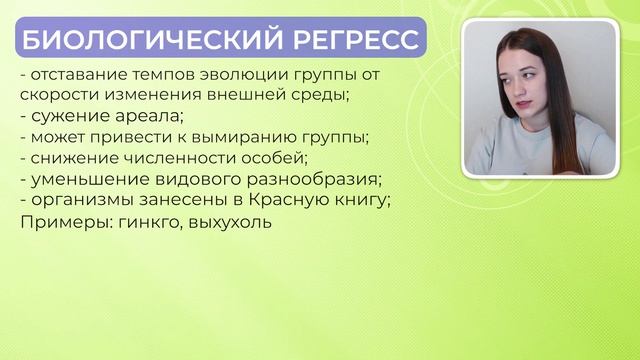 БИОЛОГИЧЕСКИЙ РЕГРЕСС

- отставание темпов эволюции группы от скорости изменения внешней среды;
- сужение ареала;
- может привести к вымиранию группы;
- снижение численности особей;
- уменьшение видового разнообразия;
- организмы занесены в Красную книгу;
Примеры: гинкго, выхухоль